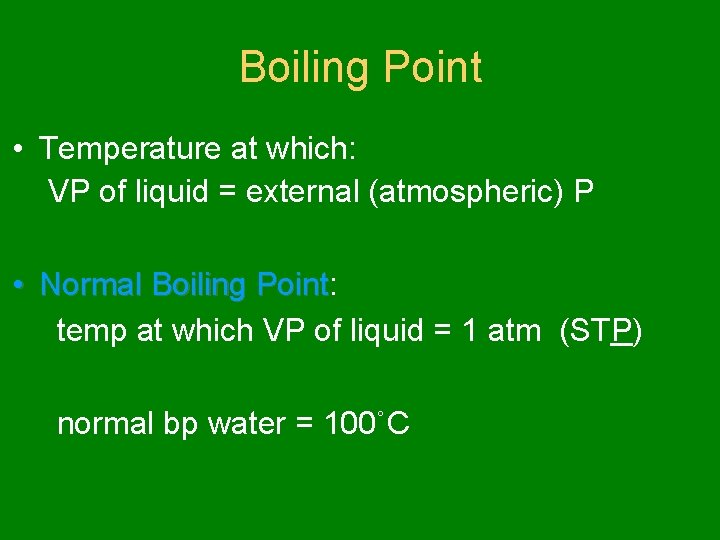 Boiling Point

• Temperature at which:
VP of liquid = external (atmospheric) P

• Normal Boiling Point:
temp at which VP of liquid = 1 atm (STP)

normal bp water = 100°C